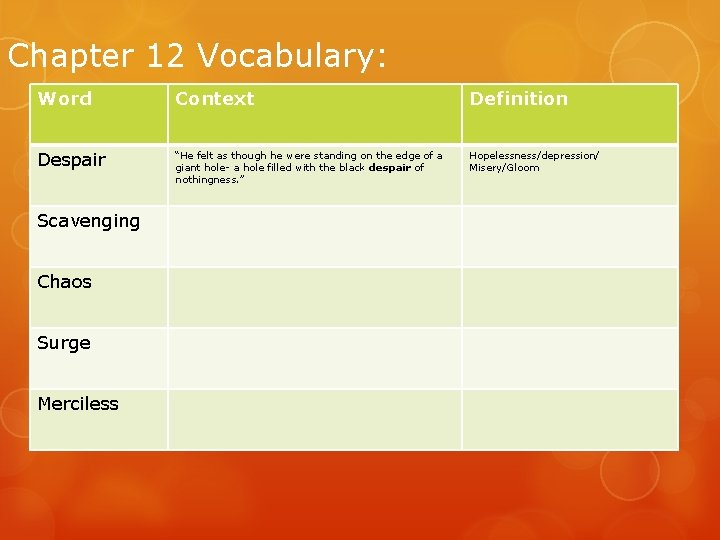 Chapter 12 Vocabulary:

| Word | Context | Definition |
|---|---|---|
| Despair | "He felt as though he were standing on the edge of a giant hole- a hole filled with the black **despair** of nothingness." | Hopelessness/depression/ Misery/Gloom |
| Scavenging | | |
| Chaos | | |
| Surge | | |
| Merciless | | |